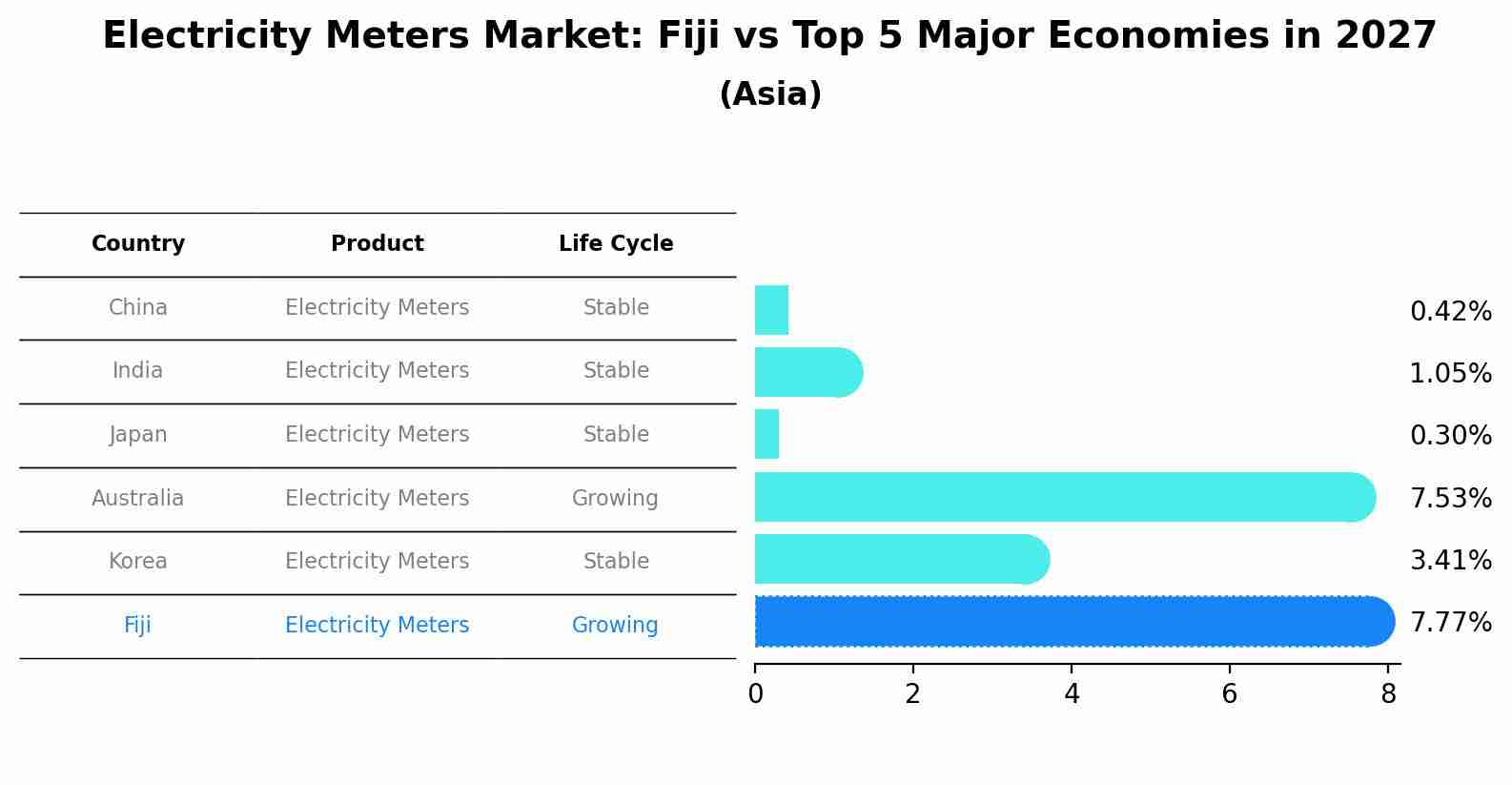 Electricity Meters Market: Fiji vs Top 5 Major Economies in 2027
(Asia)

| Country | Product | Life Cycle |
|---|---|---|
| China | Electricity Meters | Stable |
| India | Electricity Meters | Stable |
| Japan | Electricity Meters | Stable |
| Australia | Electricity Meters | Growing |
| Korea | Electricity Meters | Stable |
| Fiji | Electricity Meters | Growing |

0.42%
1.05%
0.30%
7.53%
3.41%
7.77%

0 2 4 6 8